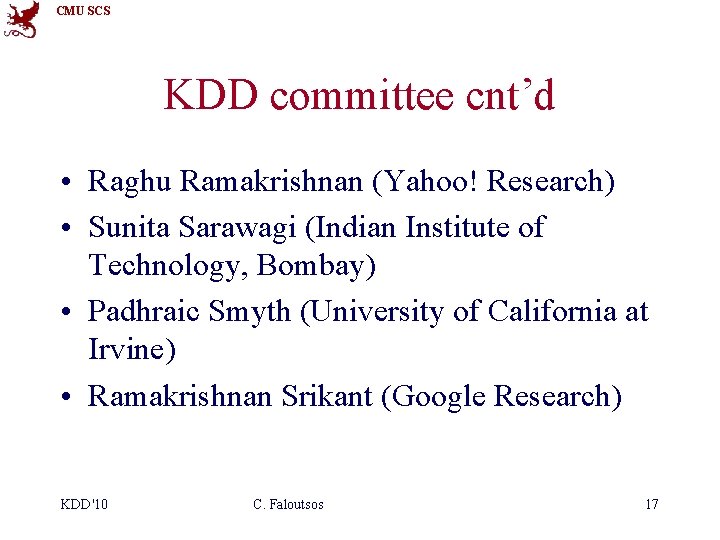 CMU SCS

KDD committee cnt’d

• Raghu Ramakrishnan (Yahoo! Research)
• Sunita Sarawagi (Indian Institute of Technology, Bombay)
• Padhraic Smyth (University of California at Irvine)
• Ramakrishnan Srikant (Google Research)

KDD'10 C. Faloutsos 17